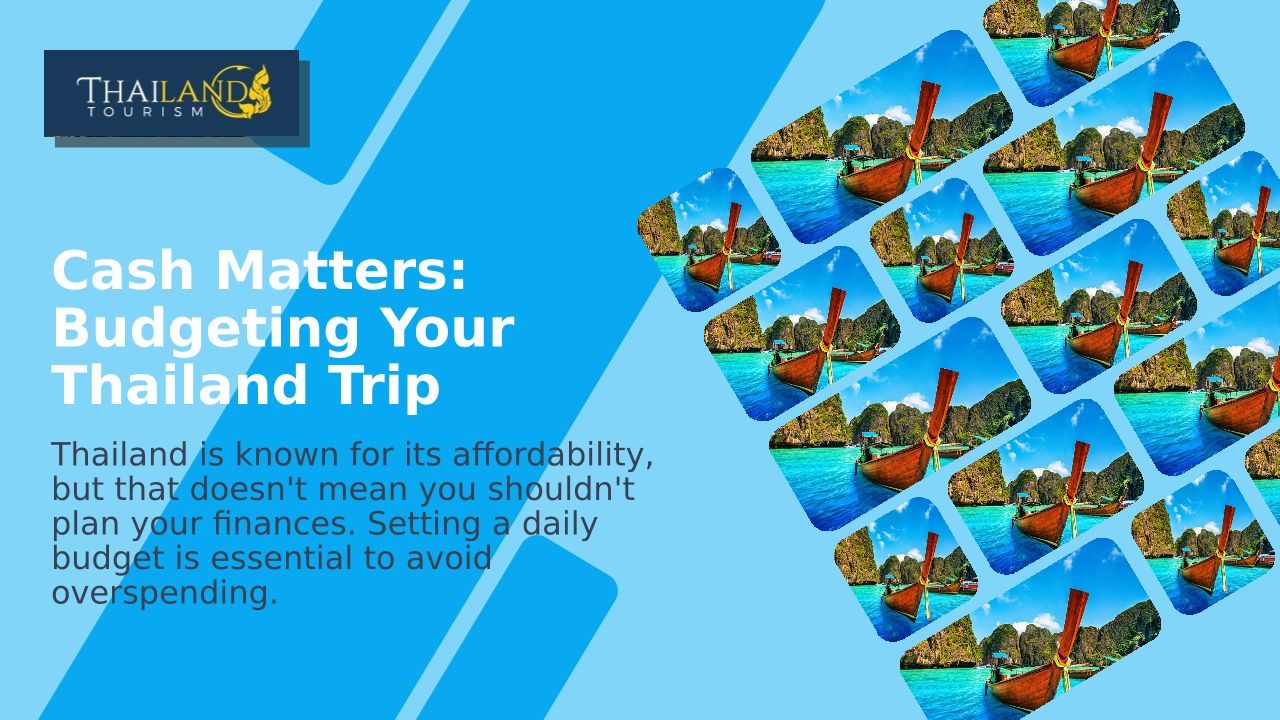 THAILAND
TOURISM

Cash Matters: Budgeting Your Thailand Trip

Thailand is known for its affordability, but that doesn't mean you shouldn't plan your finances. Setting a daily budget is essential to avoid overspending.